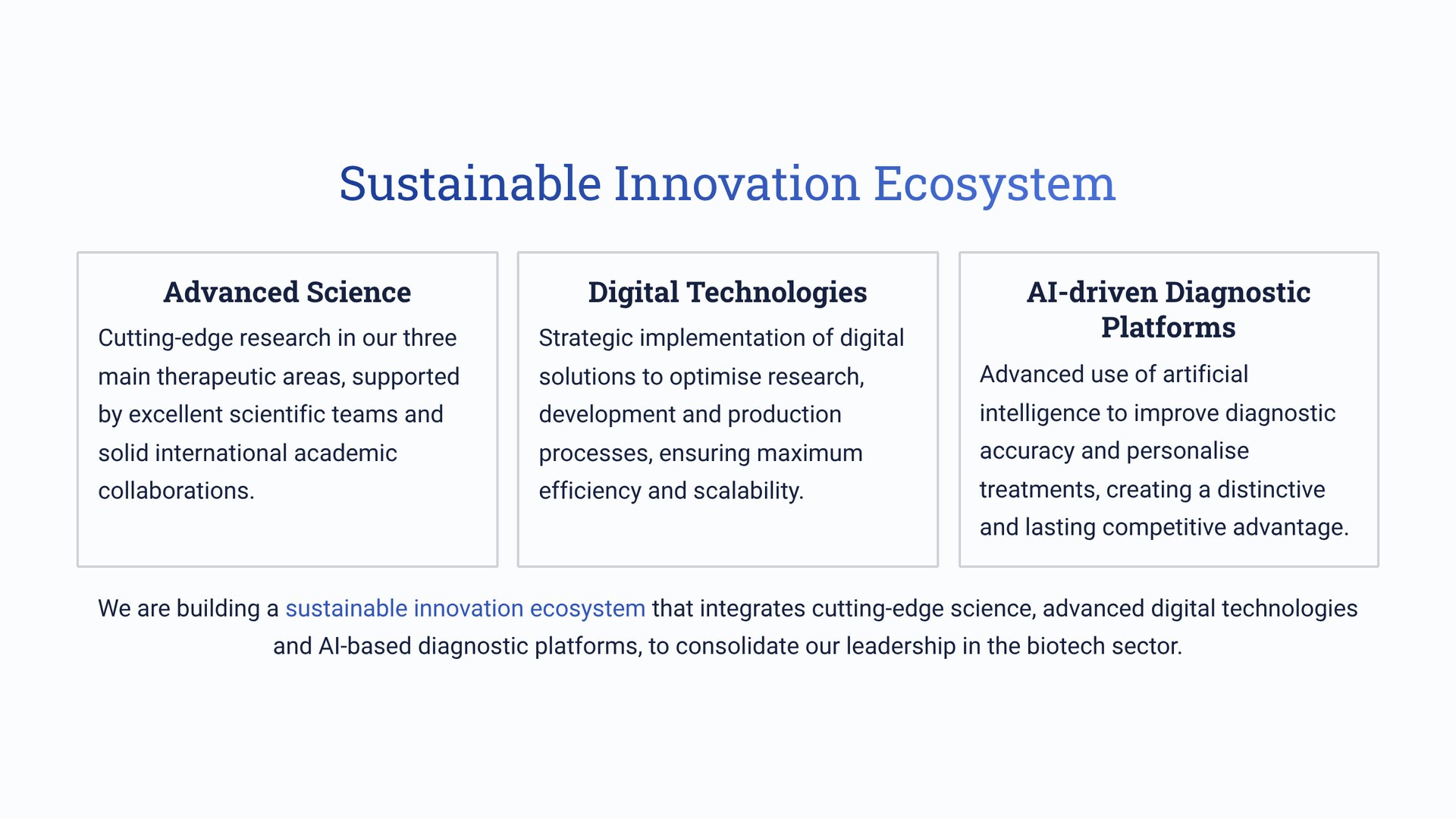 Sustainable Innovation Ecosystem

Advanced Science

Cutting-edge research in our three main therapeutic areas, supported by excellent scientific teams and solid international academic collaborations.

Digital Technologies

Strategic implementation of digital solutions to optimise research, development and production processes, ensuring maximum efficiency and scalability.

AI-driven Diagnostic Platforms

Advanced use of artificial intelligence to improve diagnostic accuracy and personalise treatments, creating a distinctive and lasting competitive advantage.

We are building a sustainable innovation ecosystem that integrates cutting-edge science, advanced digital technologies and AI-based diagnostic platforms, to consolidate our leadership in the biotech sector.